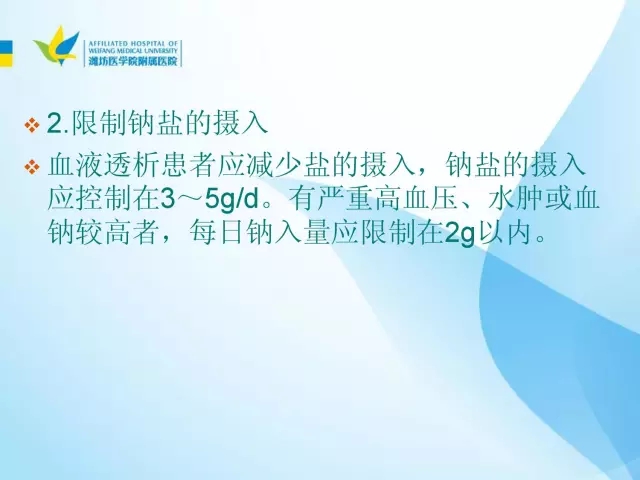 AFFILIATED HOSPITAL OF WEIFANG MEDICAL UNIVERSITY
潍坊医学院附属医院

❖ 2.限制钠盐的摄入

❖ 血液透析患者应减少盐的摄入，钠盐的摄入应控制在3～5g/d。有严重高血压、水肿或血钠较高者，每日钠入量应限制在2g以内。